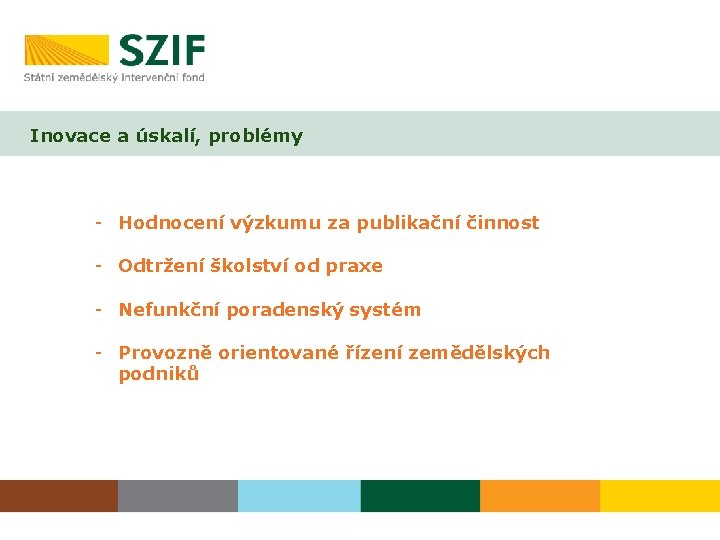 SZIF
Státní zemědělský intervenční fond

Inovace a úskalí, problémy

- Hodnocení výzkumu za publikační činnost

- Odtržení školství od praxe

- Nefunkční poradenský systém

- Provozně orientované řízení zemědělských podniků